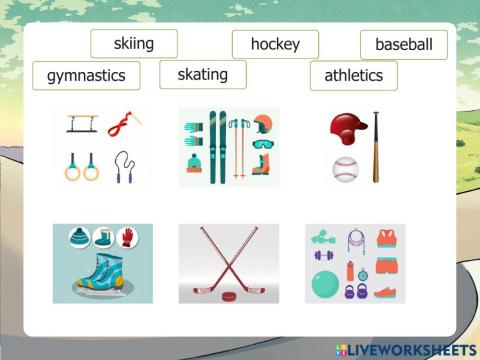 skiing
hockey
baseball
gymnastics
skating
athletics

LIVEWORKSHEETS